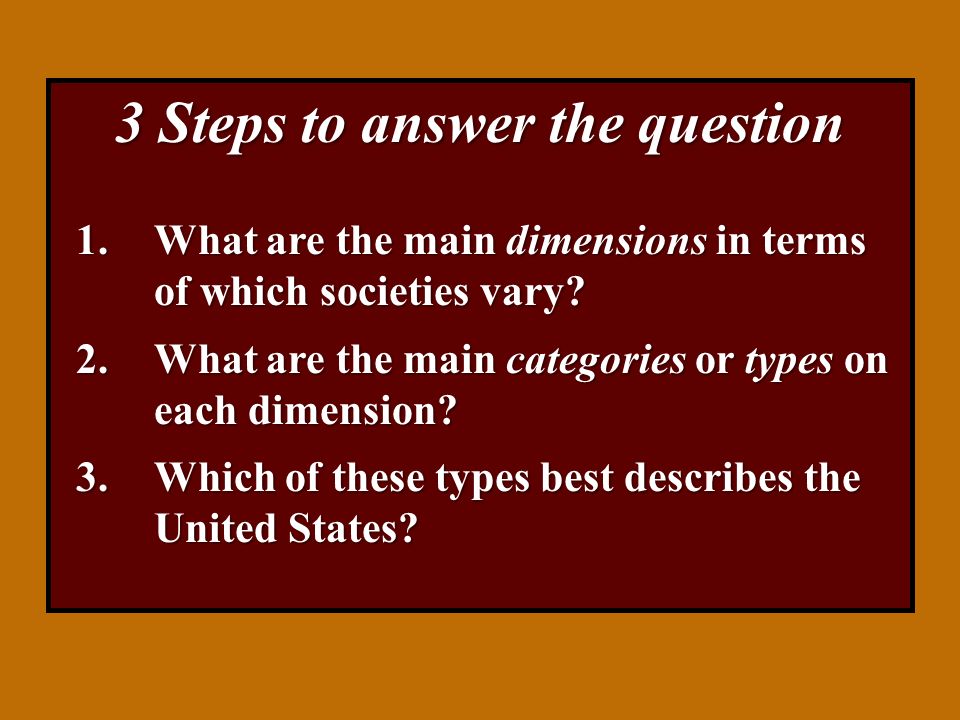 3 Steps to answer the question

1. What are the main dimensions in terms of which societies vary?

2. What are the main categories or types on each dimension?

3. Which of these types best describes the United States?